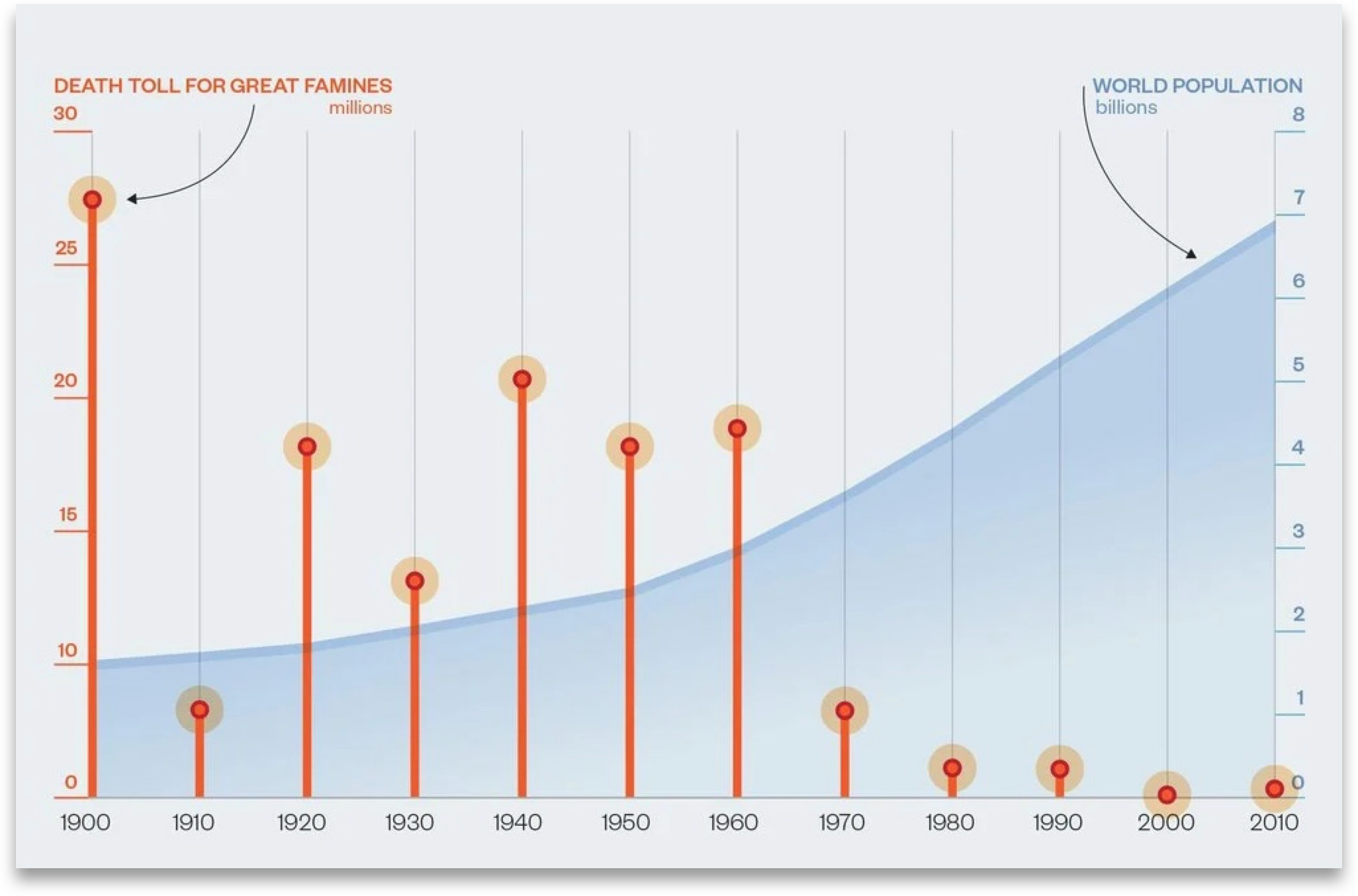 DEATH TOLL FOR GREAT FAMINES
millions

WORLD POPULATION
billions

30
25
20
15
10
0

8
7
6
5
4
3
2
1
0

1900 1910 1920 1930 1940 1950 1960 1970 1980 1990 2000 2010